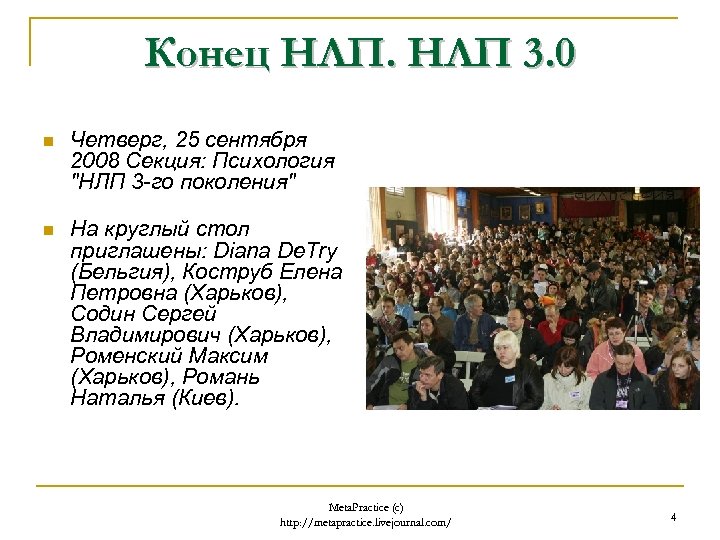 Конец НЛП. НЛП 3.0

Четверг, 25 сентября 2008 Секция: Психология "НЛП 3-го поколения"

На круглый стол приглашены: Diana DeTry (Бельгия), Коструб Елена Петровна (Харьков), Содин Сергей Владимирович (Харьков), Роменский Максим (Харьков), Романь Наталья (Киев).

MetaPractice (c)
http://metapractice.livejournal.com/

4